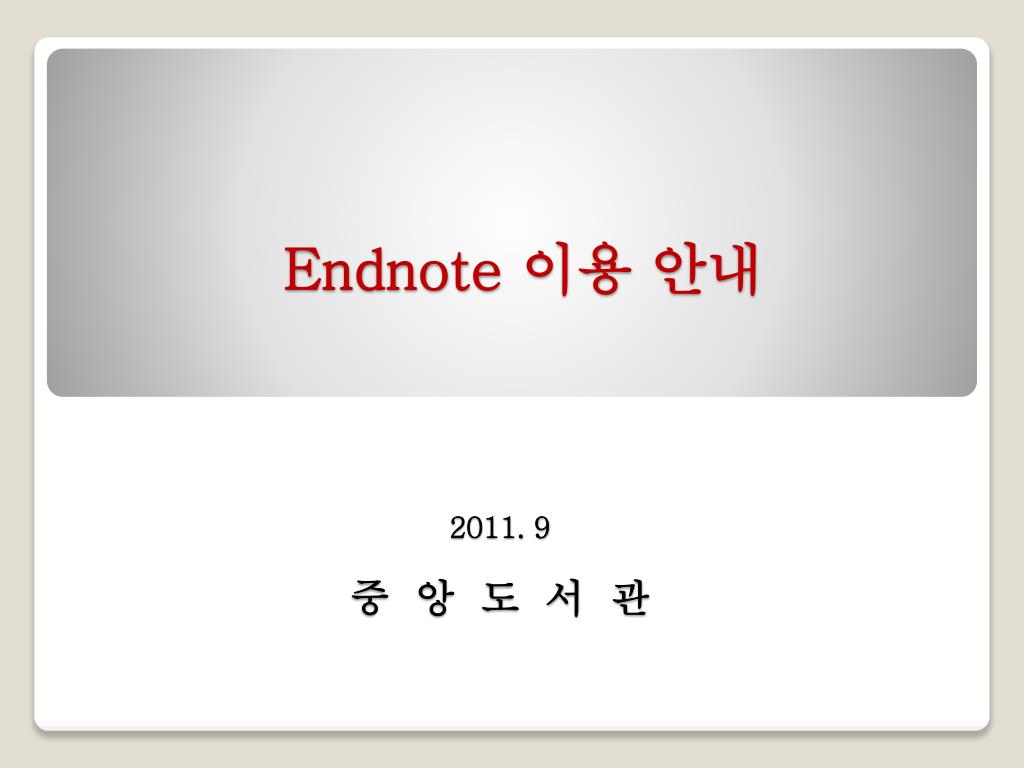 Endnote 이용 안내

2011. 9

중 앙 도 서 관